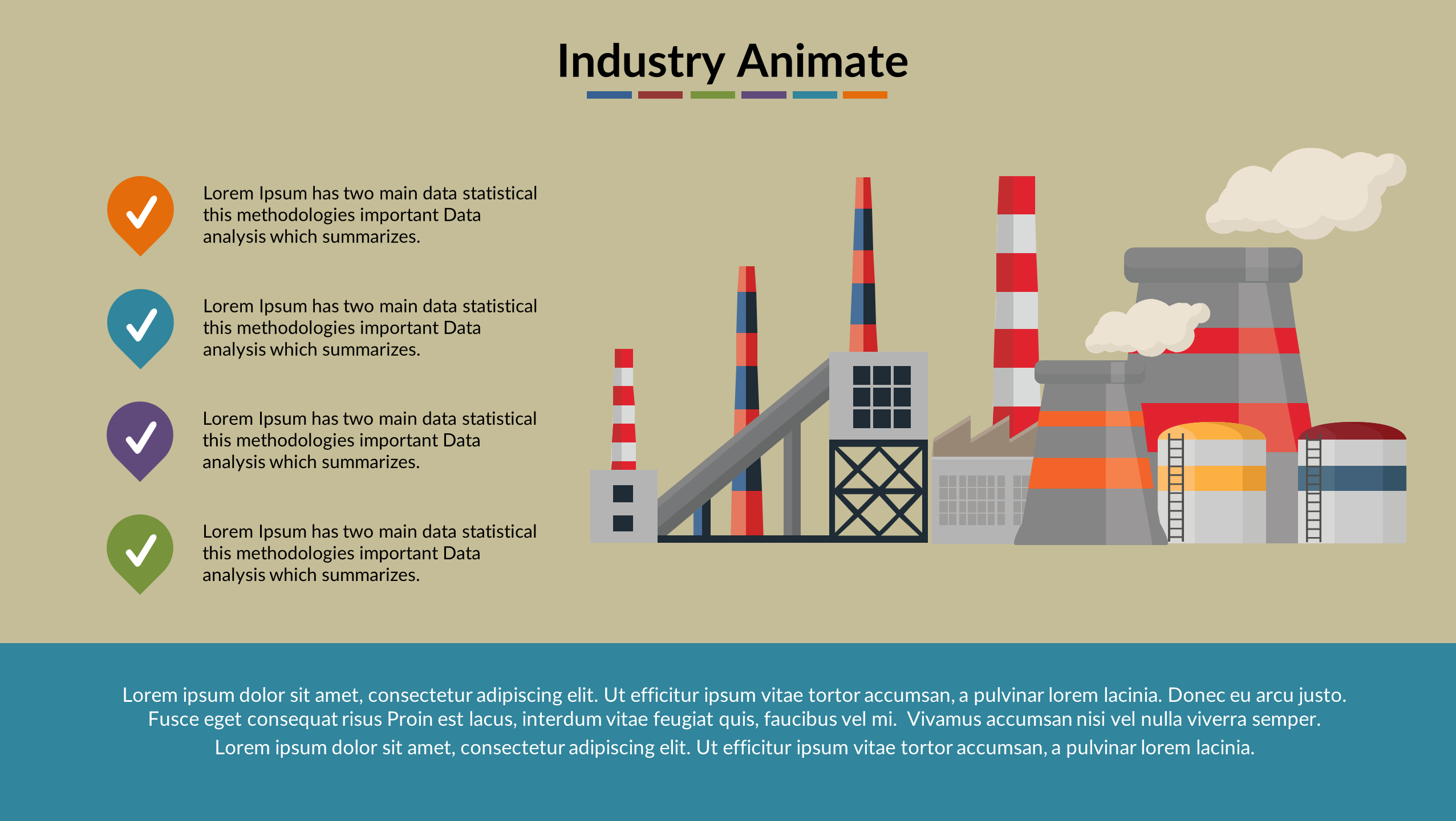 Industry Animate

Lorem Ipsum has two main data statistical this methodologies important Data analysis which summarizes.

Lorem Ipsum has two main data statistical this methodologies important Data analysis which summarizes.

Lorem Ipsum has two main data statistical this methodologies important Data analysis which summarizes.

Lorem Ipsum has two main data statistical this methodologies important Data analysis which summarizes.

Lorem ipsum dolor sit amet, consectetur adipiscing elit. Ut efficitur ipsum vitae tortor accumsan, a pulvinar lorem lacinia. Donec eu arcu justo. Fusce eget consequat risus Proin est lacus, interdum vitae feugiat quis, faucibus vel mi. Vivamus accumsan nisi vel nulla viverra semper. Lorem ipsum dolor sit amet, consectetur adipiscing elit. Ut efficitur ipsum vitae tortor accumsan, a pulvinar lorem lacinia.